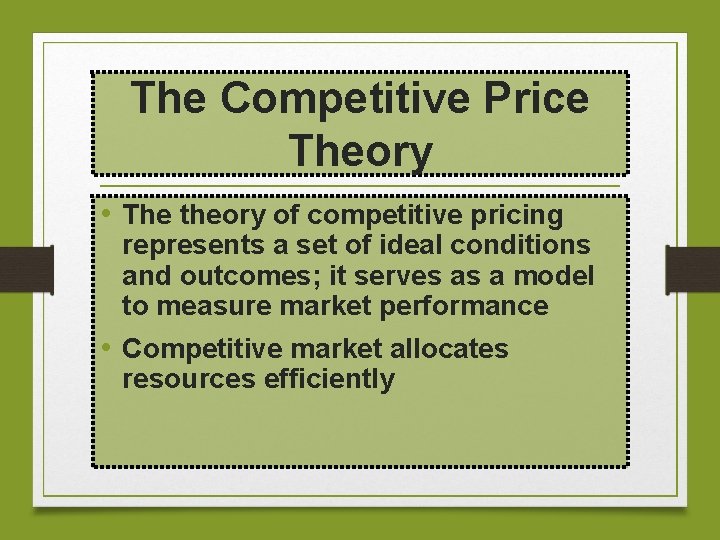 The Competitive Price Theory

• The theory of competitive pricing represents a set of ideal conditions and outcomes; it serves as a model to measure market performance

• Competitive market allocates resources efficiently